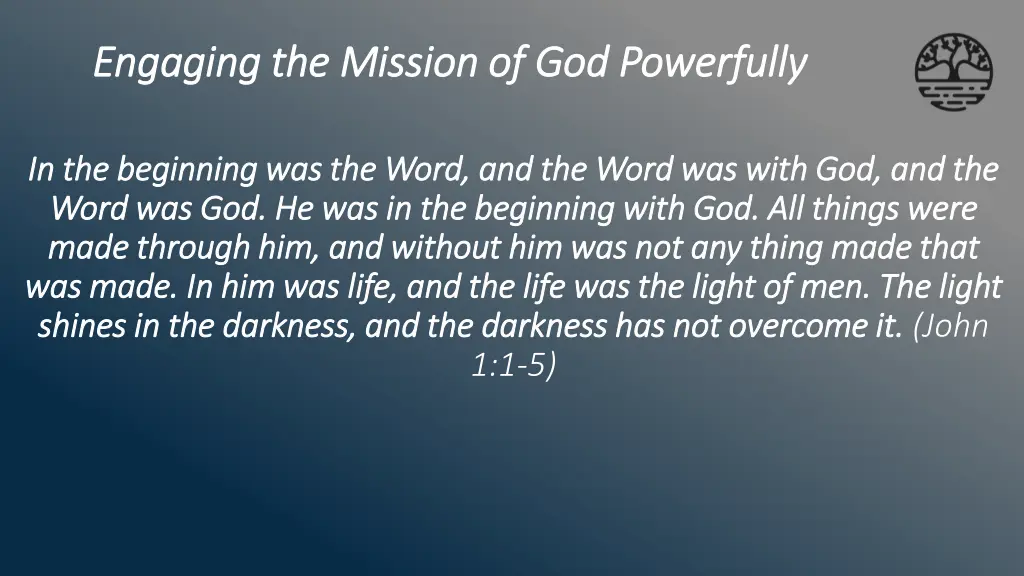 Engaging the Mission of God Powerfully

In the beginning was the Word, and the Word was with God, and the Word was God. He was in the beginning with God. All things were made through him, and without him was not any thing made that was made. In him was life, and the life was the light of men. The light shines in the darkness, and the darkness has not overcome it. (John 1:1-5)